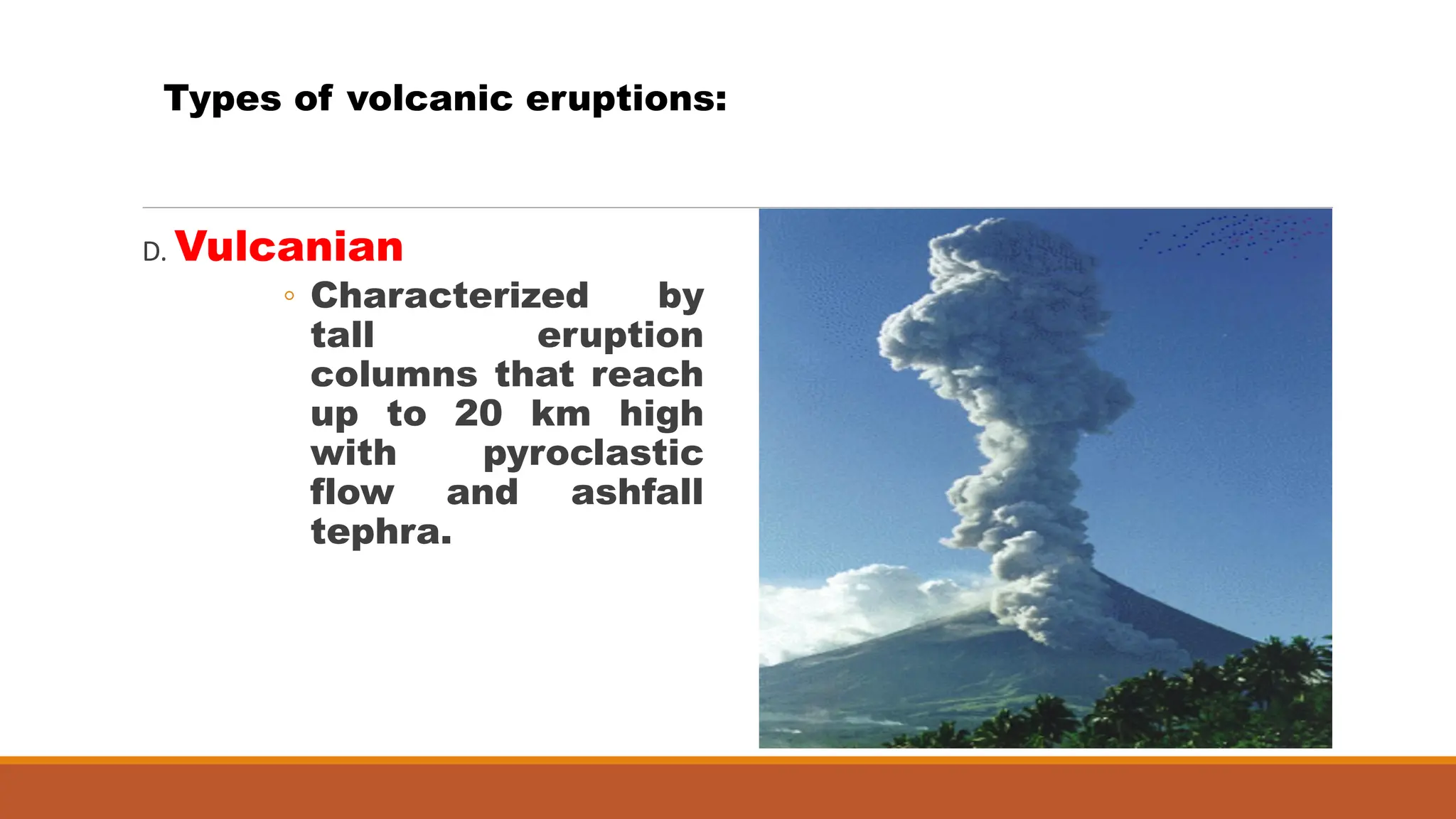 Types of volcanic eruptions:

D. Vulcanian

◦ Characterized by tall eruption columns that reach up to 20 km high with pyroclastic flow and ashfall tephra.